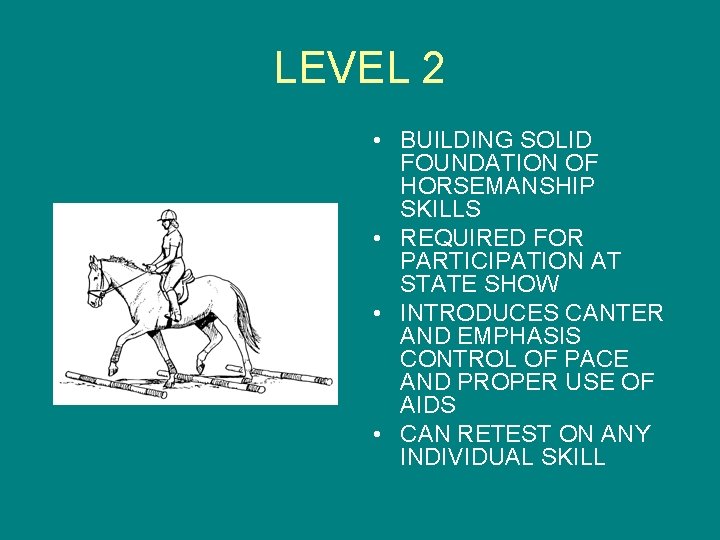 LEVEL 2

• BUILDING SOLID FOUNDATION OF HORSEMANSHIP SKILLS
• REQUIRED FOR PARTICIPATION AT STATE SHOW
• INTRODUCES CANTER AND EMPHASIS CONTROL OF PACE AND PROPER USE OF AIDS
• CAN RETEST ON ANY INDIVIDUAL SKILL